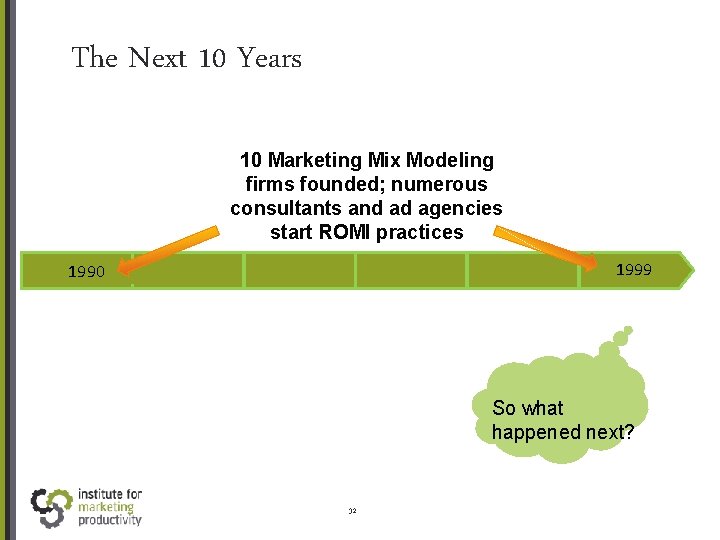 The Next 10 Years

10 Marketing Mix Modeling firms founded; numerous consultants and ad agencies start ROMI practices

1990

1999

So what happened next?

institute for marketing productivity

32